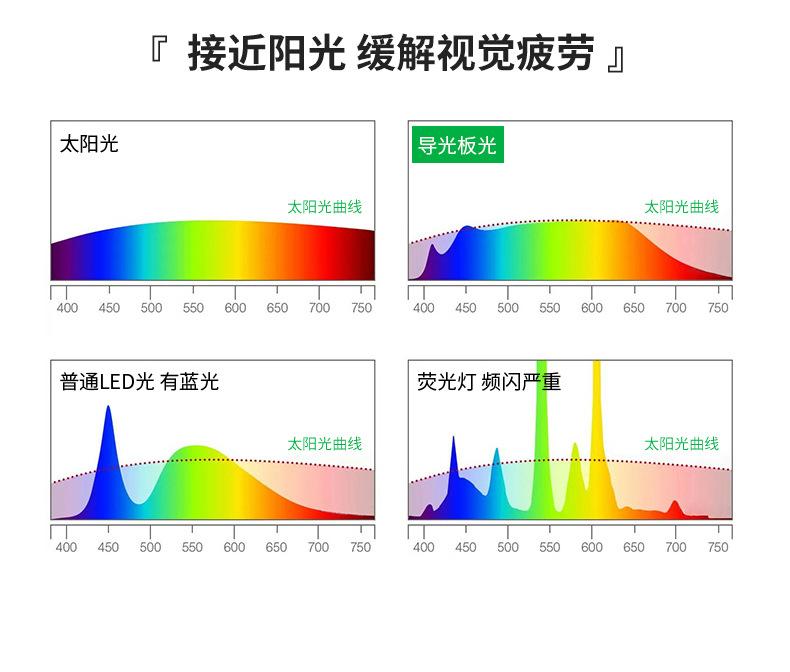 『 接近阳光 缓解视觉疲劳 』

太阳光

太阳光曲线

400 450 500 550 600 650 700 750

导光板光

太阳光曲线

400 450 500 550 600 650 700 750

普通LED光 有蓝光

太阳光曲线

400 450 500 550 600 650 700 750

荧光灯 频闪严重

太阳光曲线

400 450 500 550 600 650 700 750